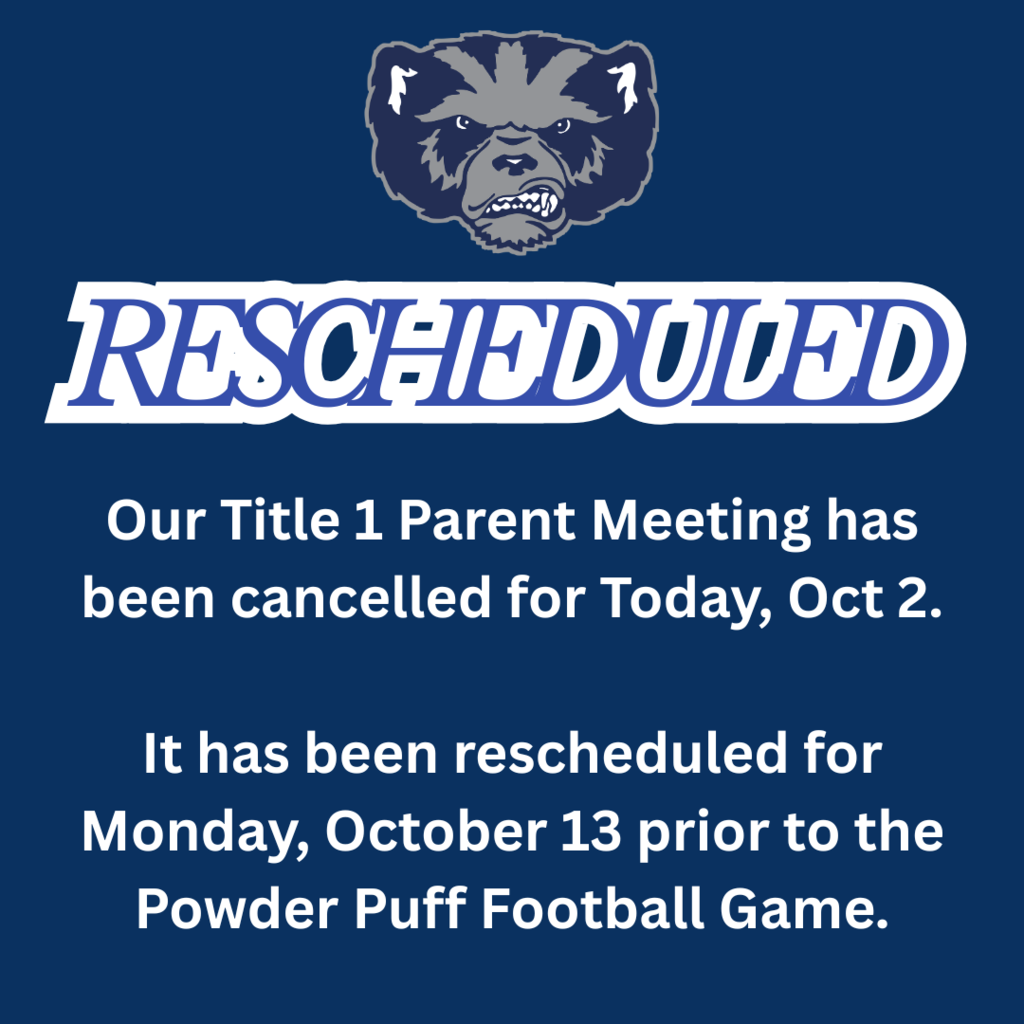 RESCHEDULED

Our Title 1 Parent Meeting has been cancelled for Today, Oct 2.

It has been rescheduled for Monday, October 13 prior to the Powder Puff Football Game.